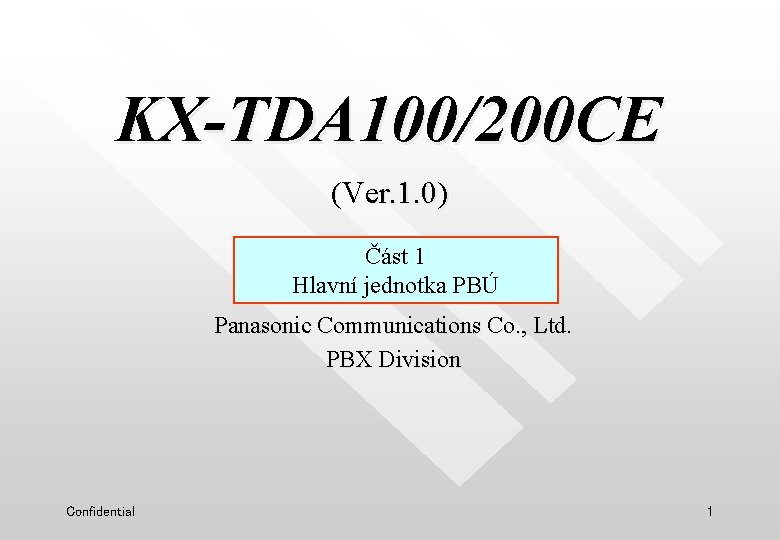 KX-TDA100/200CE

(Ver.1.0)

Část 1
Hlavní jednotka PBÚ

Panasonic Communications Co., Ltd.
PBX Division

Confidential

1